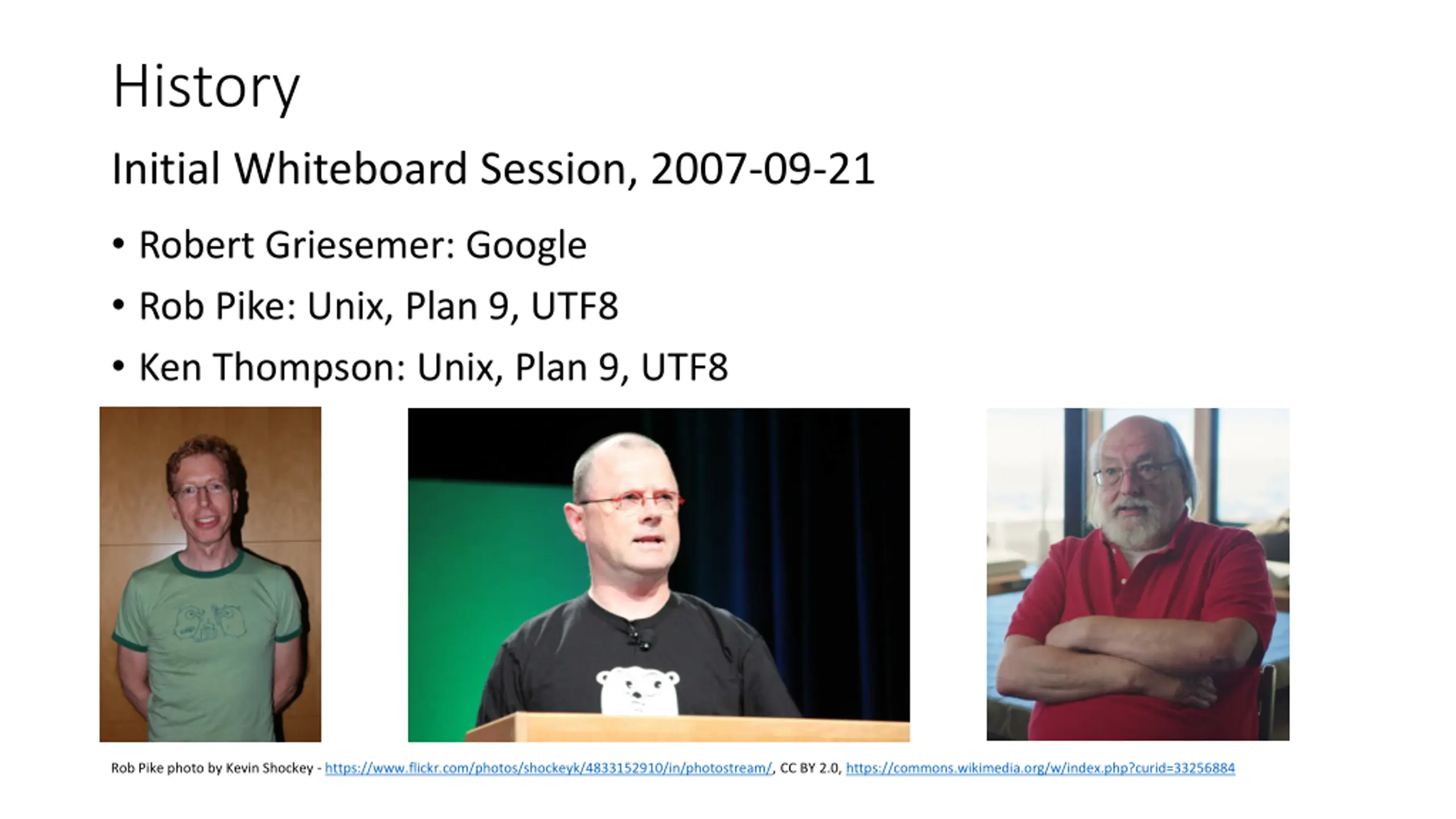 History

Initial Whiteboard Session, 2007-09-21

• Robert Griesemer: Google
• Rob Pike: Unix, Plan 9, UTF8
• Ken Thompson: Unix, Plan 9, UTF8

Rob Pike photo by Kevin Shockey - https://www.flickr.com/photos/shockeyk/4833152910/in/photostream/, CC BY 2.0, https://commons.wikimedia.org/w/index.php?curid=33256884